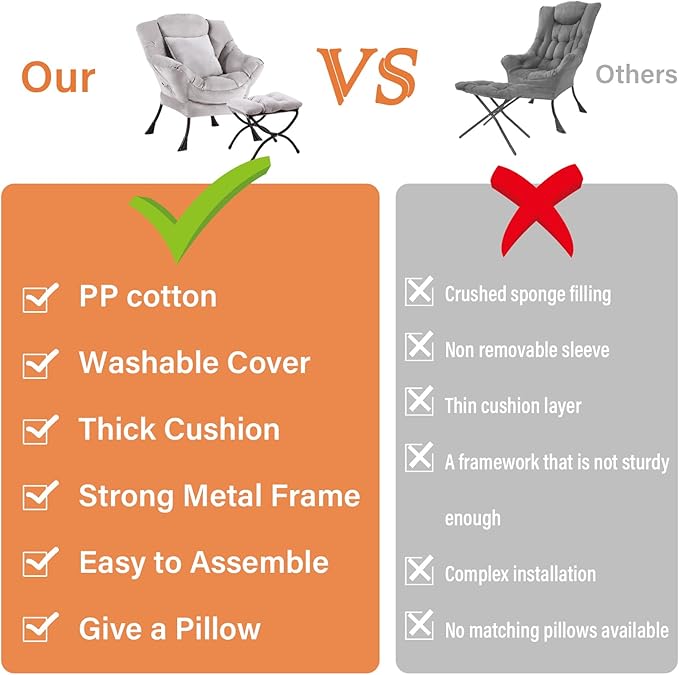 Our

VS

Others

PP cotton

Washable Cover

Thick Cushion

Strong Metal Frame

Easy to Assemble

Give a Pillow

Crushed sponge filling

Non removable sleeve

Thin cushion layer

A framework that is not sturdy enough

Complex installation

No matching pillows available